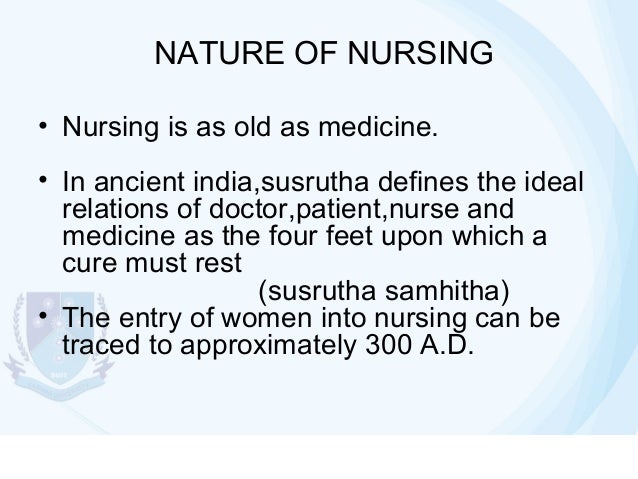 NATURE OF NURSING

• Nursing is as old as medicine.

• In ancient india,susrutha defines the ideal relations of doctor,patient,nurse and medicine as the four feet upon which a cure must rest
(susrutha samhitha)

• The entry of women into nursing can be traced to approximately 300 A.D.